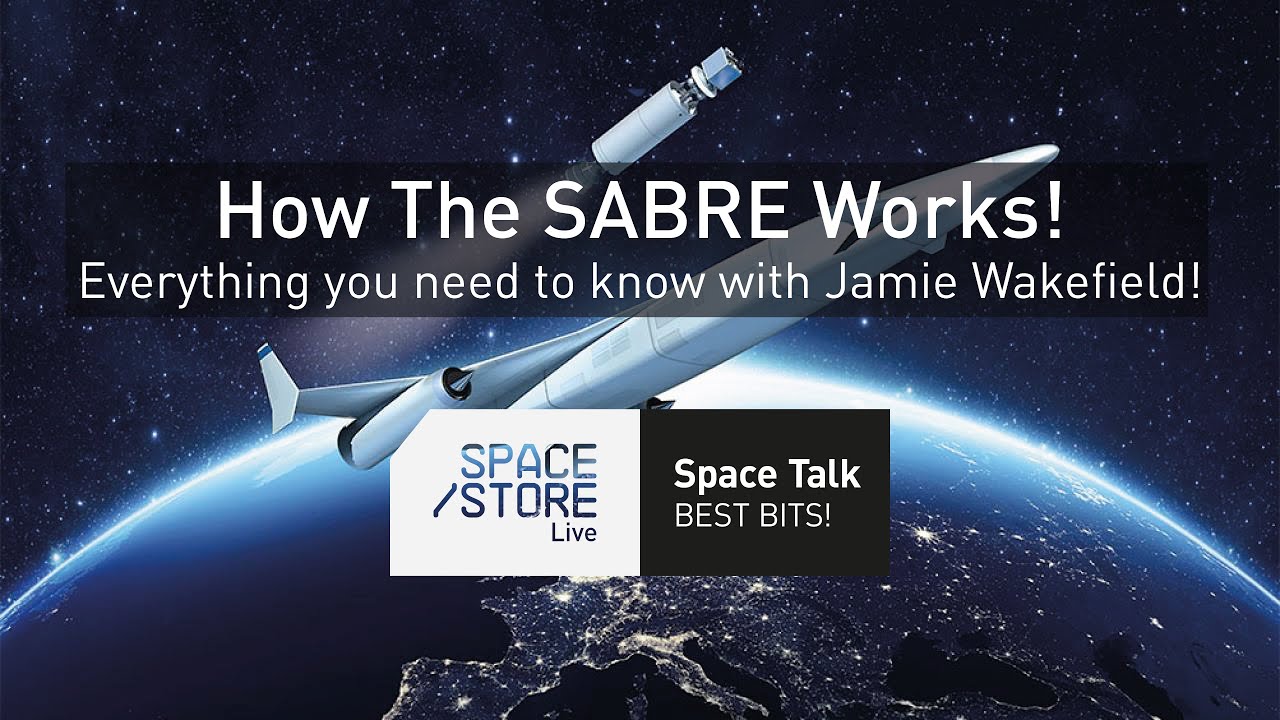 How The SABRE Works!
Everything you need to know with Jamie Wakefield!

SPACE /STORE Live

Space Talk
BEST BITS!